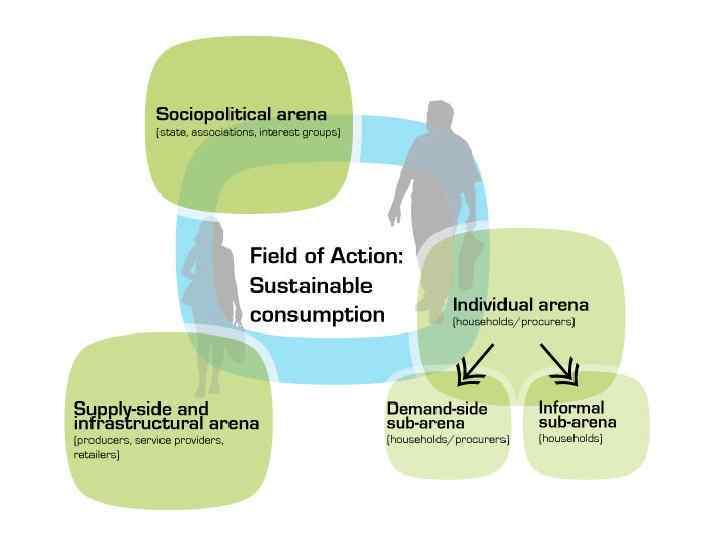 Sociopolitical arena
(state, associations, interest groups)

Field of Action: Sustainable consumption

Individual arena
(households/procurers)

Supply-side and infrastructural arena
(producers, service providers, retailers)

Demand-side sub-arena
(households/procurers)

Informal sub-arena
(households)